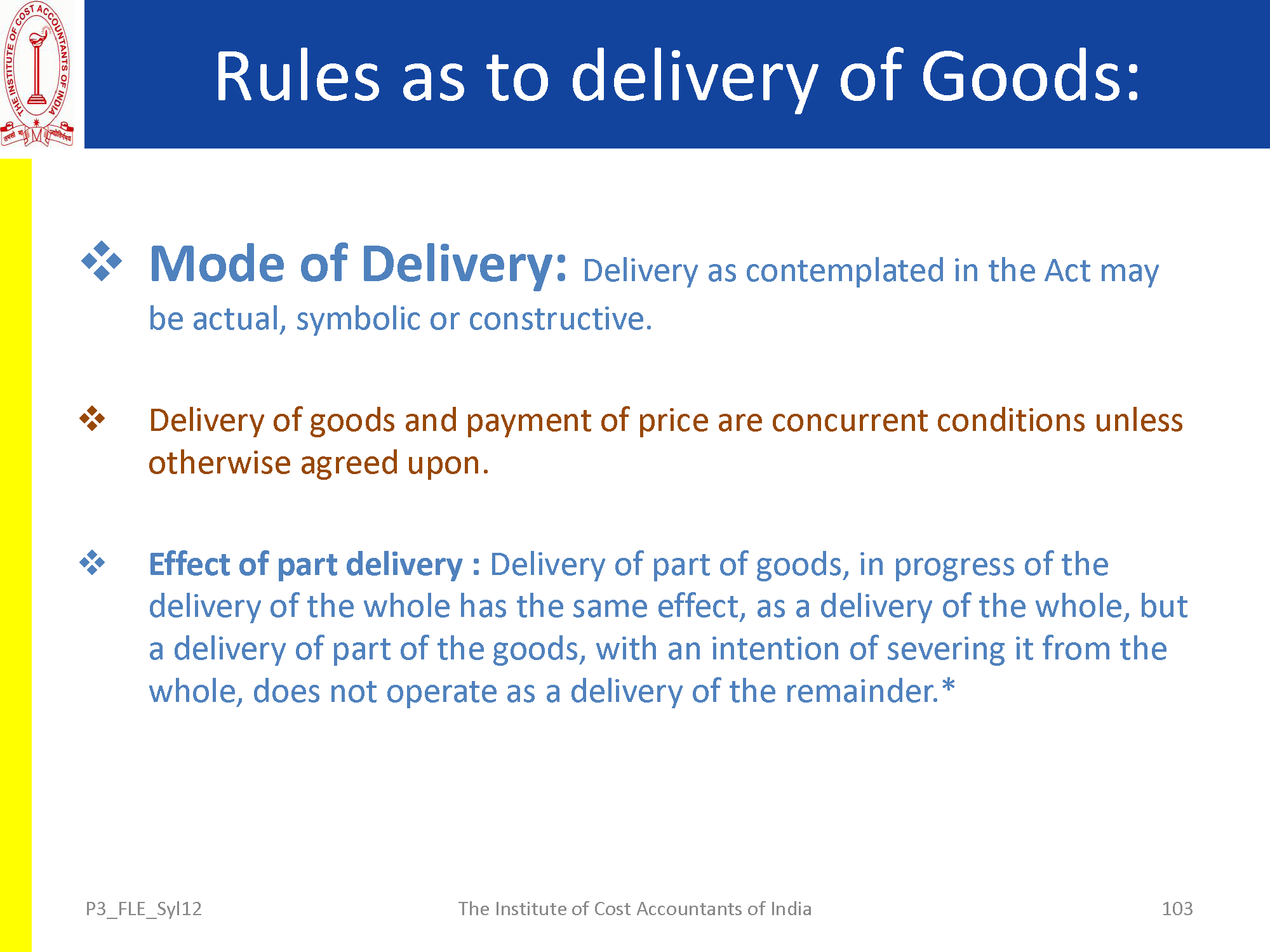 THE INSTITUTE OF COST ACCOUNTANTS OF INDIA

Rules as to delivery of Goods:

❖ Mode of Delivery: Delivery as contemplated in the Act may be actual, symbolic or constructive.

❖ Delivery of goods and payment of price are concurrent conditions unless otherwise agreed upon.

❖ Effect of part delivery : Delivery of part of goods, in progress of the delivery of the whole has the same effect, as a delivery of the whole, but a delivery of part of the goods, with an intention of severing it from the whole, does not operate as a delivery of the remainder.*

P3_FLE_Syl12 The Institute of Cost Accountants of India 103